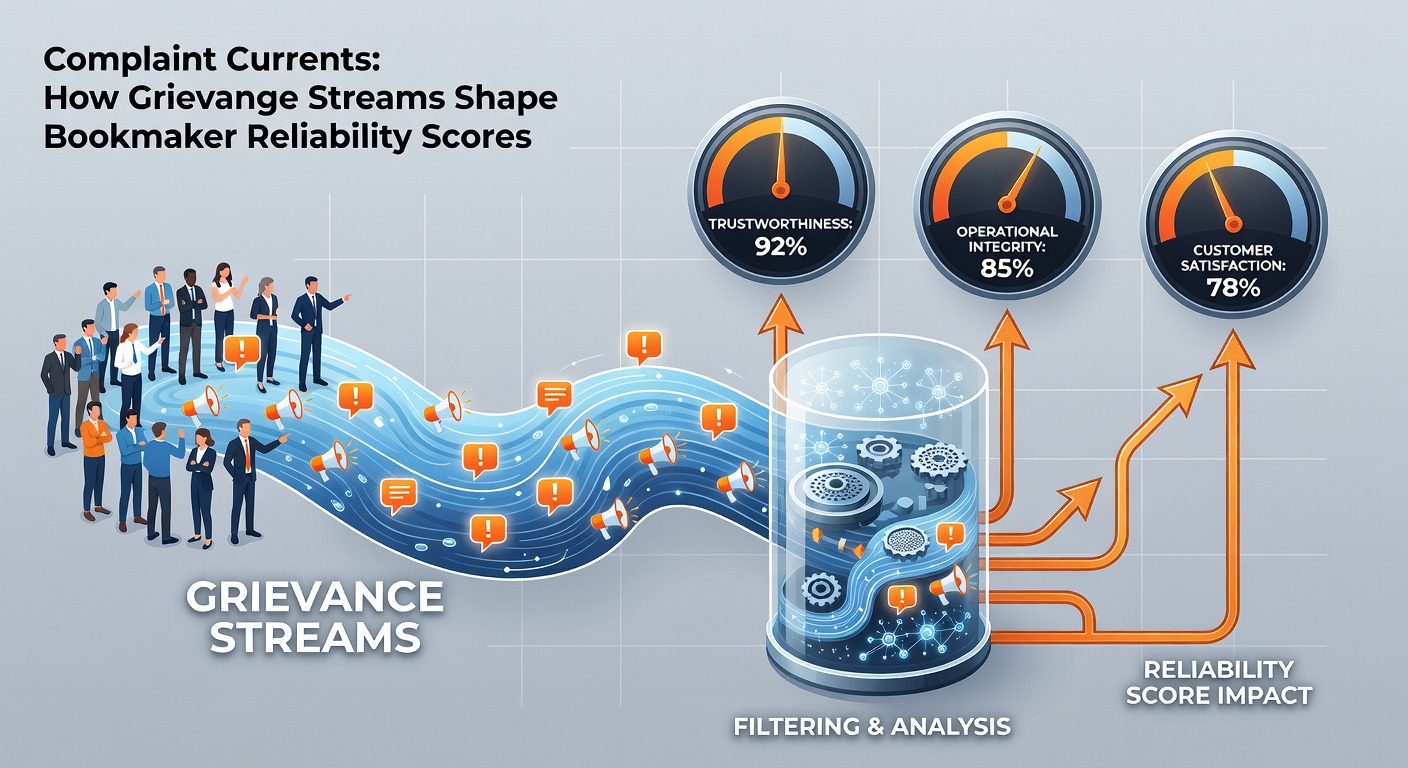 Complaint Currents:
How Grievange Streams Shape Bookmaker Reliability Scores

TRUSTWORTHINESS: 92%

OPERATIONAL INTEGRITY: 85%

CUSTOMER SATISFACTION: 78%

GRIEVANCE STREAMS

FILTERING & ANALYSIS

RELIABILITY SCORE IMPACT